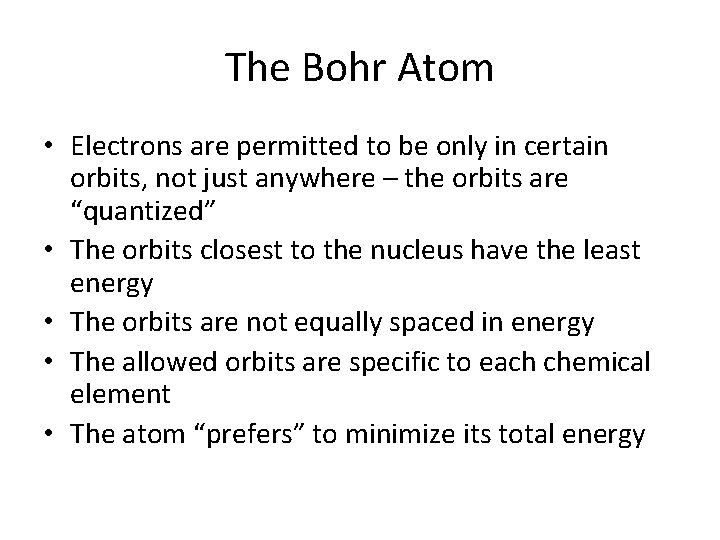 The Bohr Atom

• Electrons are permitted to be only in certain orbits, not just anywhere – the orbits are “quantized”
• The orbits closest to the nucleus have the least energy
• The orbits are not equally spaced in energy
• The allowed orbits are specific to each chemical element
• The atom “prefers” to minimize its total energy